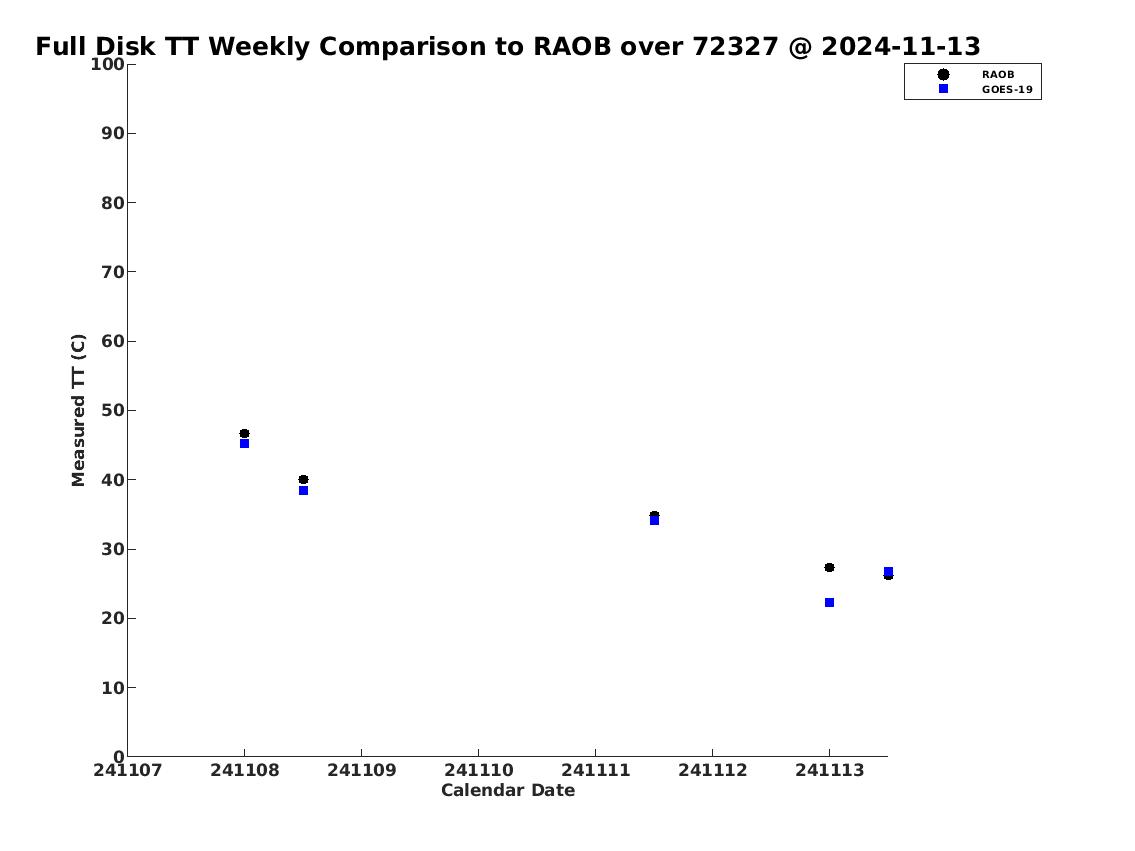 Full Disk TT Weekly Comparison to RAOB over 72327 @ 2024-11-13

RAOB
GOES-19

Measured TT (C)

100
90
80
70
60
50
40
30
20
10
0

241107
241108
241109
241110
241111
241112
241113

Calendar Date